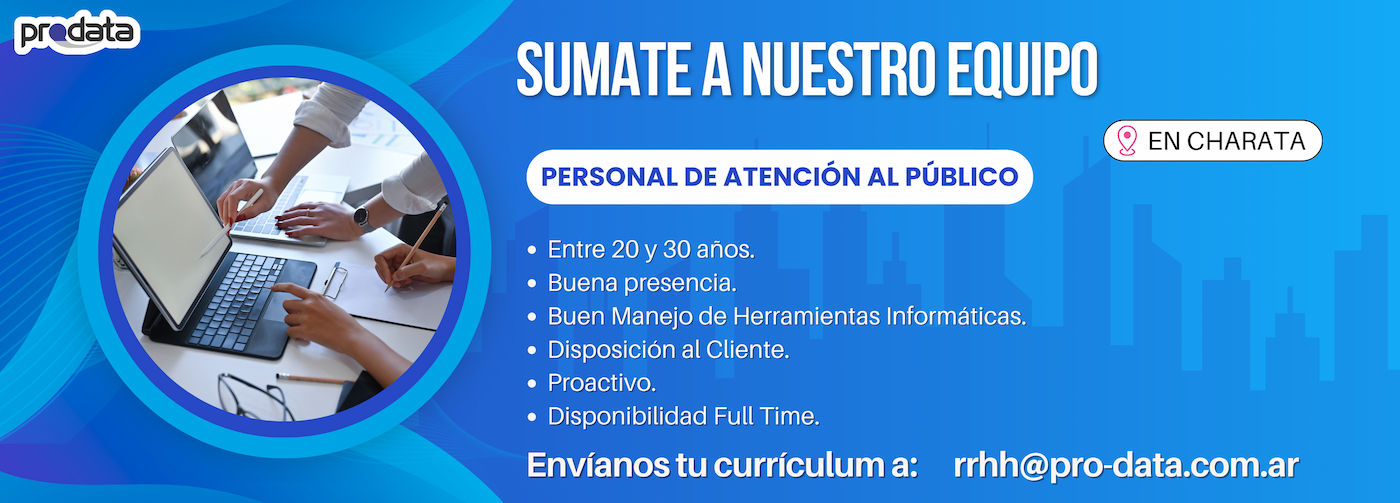 prodata

SUMATE A NUESTRO EQUIPO

EN CHARATA

PERSONAL DE ATENCIÓN AL PÚBLICO

• Entre 20 y 30 años.
• Buena presencia.
• Buen Manejo de Herramientas Informáticas.
• Disposición al Cliente.
• Proactivo.
• Disponibilidad Full Time.

Envíanos tu currículum a: rrhh@pro-data.com.ar